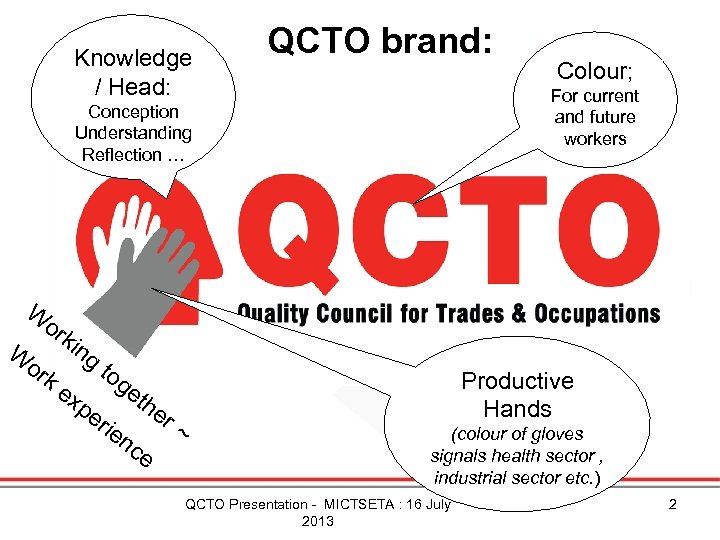 QCTO brand:

Knowledge / Head:
Conception
Understanding
Reflection …

Colour;
For current and future workers

QCTO

Quality Council for Trades & Occupations

Working together ~
Work experience

Productive Hands
(colour of gloves signals health sector , industrial sector etc.)

QCTO Presentation - MICTSETA : 16 July 2013

2